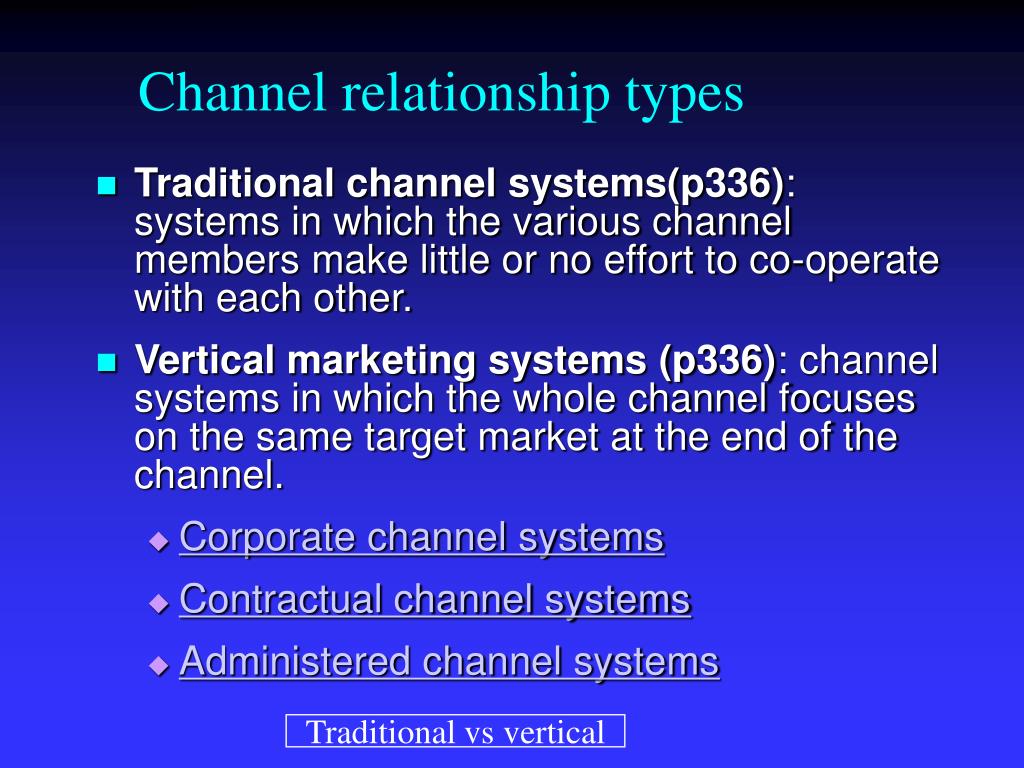 Channel relationship types

Traditional channel systems(p336): systems in which the various channel members make little or no effort to co-operate with each other.

Vertical marketing systems (p336): channel systems in which the whole channel focuses on the same target market at the end of the channel.

Corporate channel systems

Contractual channel systems

Administered channel systems

Traditional vs vertical